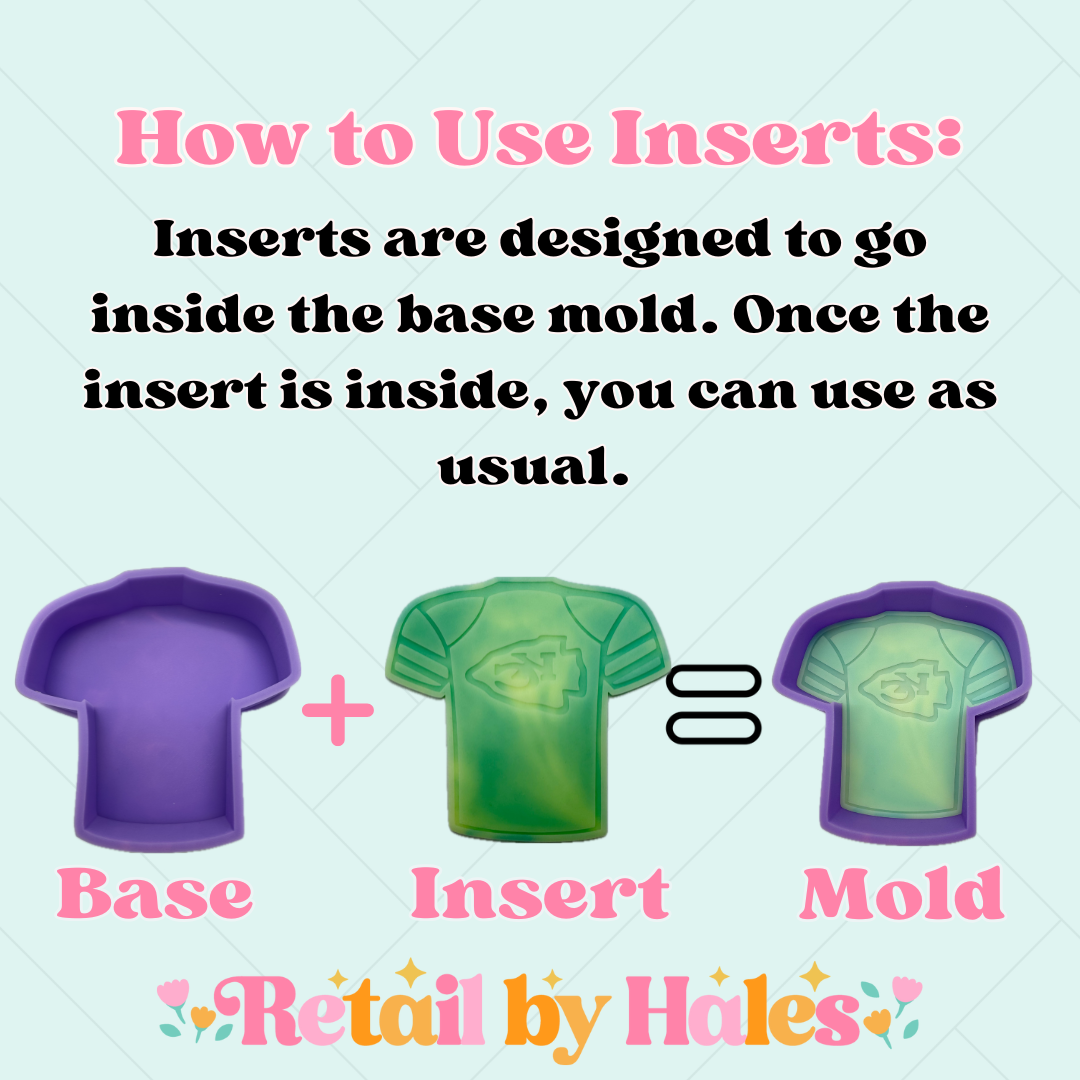 How to Use Inserts:

Inserts are designed to go inside the base mold. Once the insert is inside, you can use as usual.

Base + Insert = Mold

Retail by Hales